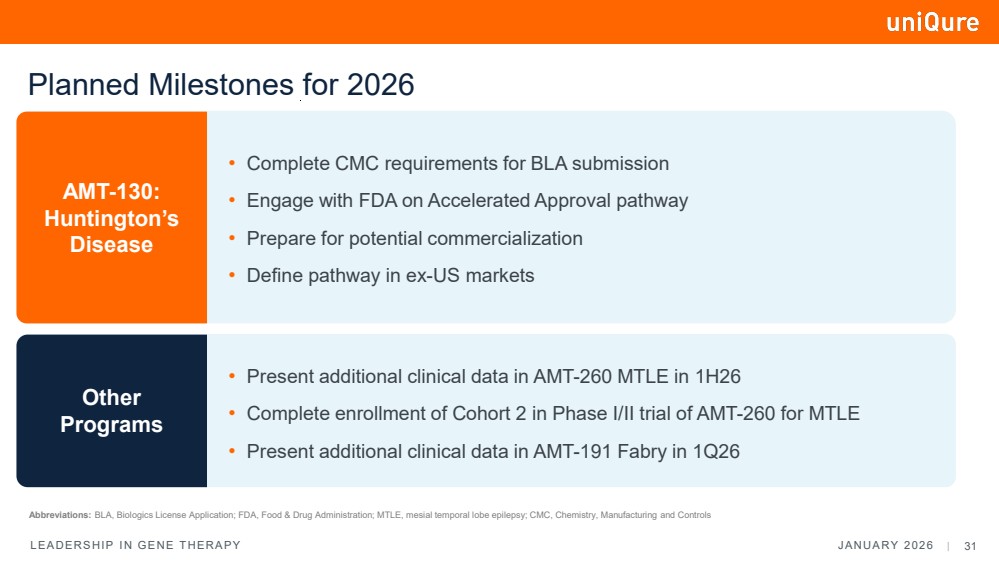 uniQure

Planned Milestones for 2026

AMT-130: Huntington's Disease

• Complete CMC requirements for BLA submission
• Engage with FDA on Accelerated Approval pathway
• Prepare for potential commercialization
• Define pathway in ex-US markets

Other Programs

• Present additional clinical data in AMT-260 MTLE in 1H26
• Complete enrollment of Cohort 2 in Phase I/II trial of AMT-260 for MTLE
• Present additional clinical data in AMT-191 Fabry in 1Q26

Abbreviations: BLA, Biologics License Application; FDA, Food & Drug Administration; MTLE, mesial temporal lobe epilepsy; CMC, Chemistry, Manufacturing and Controls

LEADERSHIP IN GENE THERAPY

JANUARY 2026 | 31